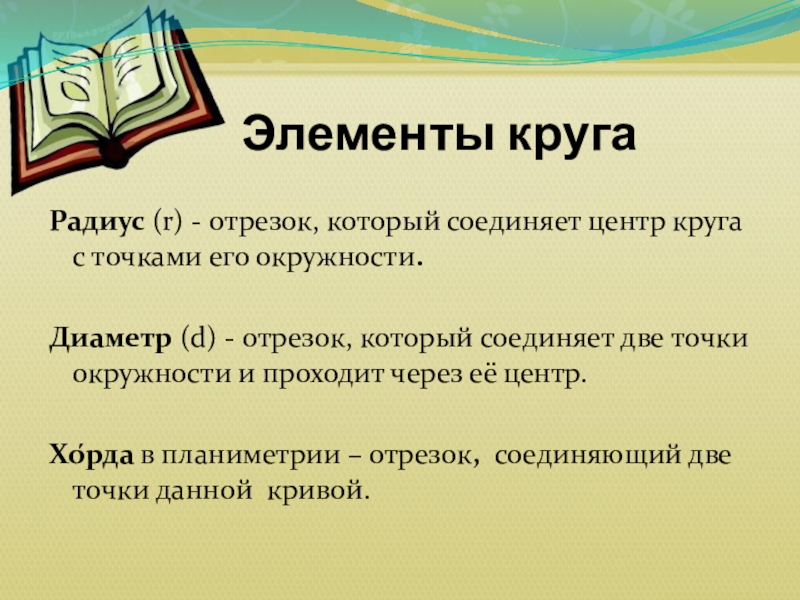 Элементы круга

Радиус (r) - отрезок, который соединяет центр круга с точками его окружности.

Диаметр (d) - отрезок, который соединяет две точки окружности и проходит через её центр.

Хо́рда в планиметрии – отрезок, соединяющий две точки данной кривой.